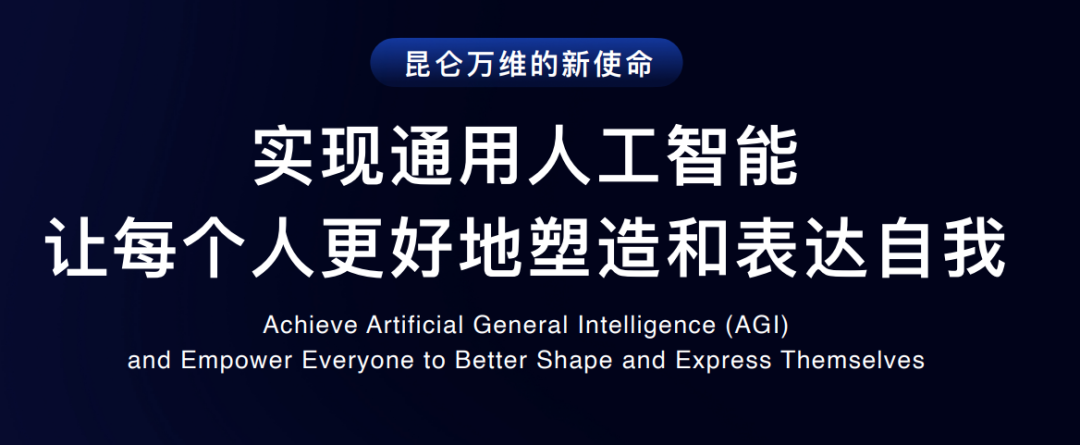 昆仑万维的新使命

实现通用人工智能
让每个人更好地塑造和表达自我

Achieve Artificial General Intelligence (AGI)
and Empower Everyone to Better Shape and Express Themselves